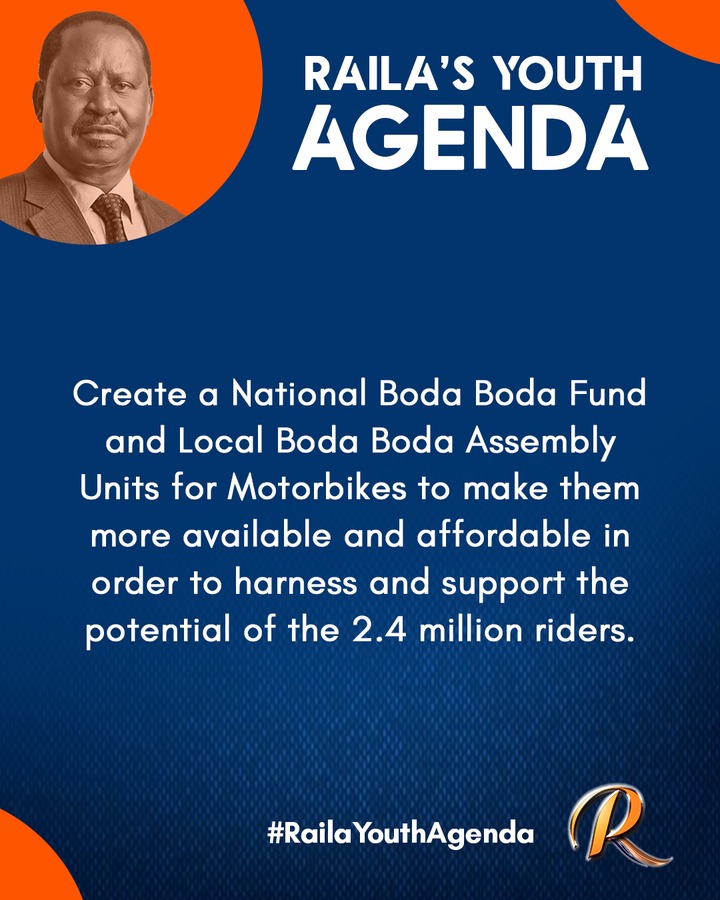 RAILA'S YOUTH AGENDA

Create a National Boda Boda Fund and Local Boda Boda Assembly Units for Motorbikes to make them more available and affordable in order to harness and support the potential of the 2.4 million riders.

#RailaYouthAgenda

R